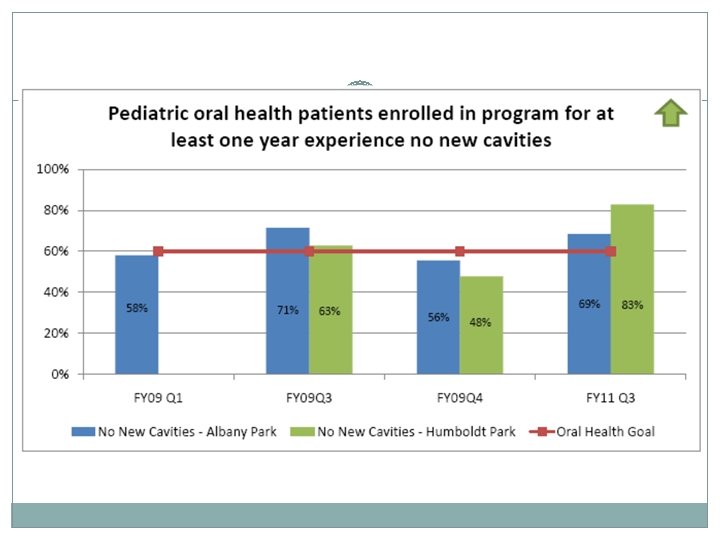 Pediatric oral health patients enrolled in program for at least one year experience no new cavities

100%
80%
60%
40%
20%
0%

58%
71%
63%
56%
48%
69%
83%

FY09 Q1
FY09Q3
FY09Q4
FY11 Q3

No New Cavities - Albany Park
No New Cavities - Humboldt Park
Oral Health Goal